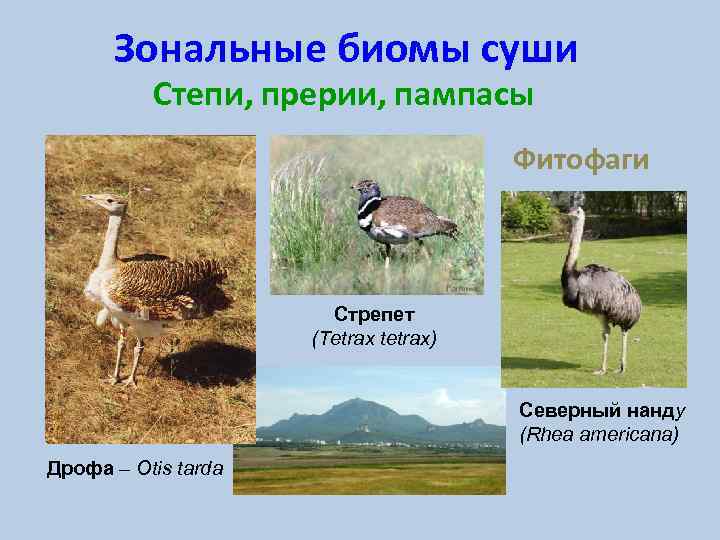 Зональные биомы суши

Степи, прерии, пампасы

Фитофаги

Стрепет
(Tetrax tetrax)

Северный нанду
(Rhea americana)

Дрофа – Otis tarda